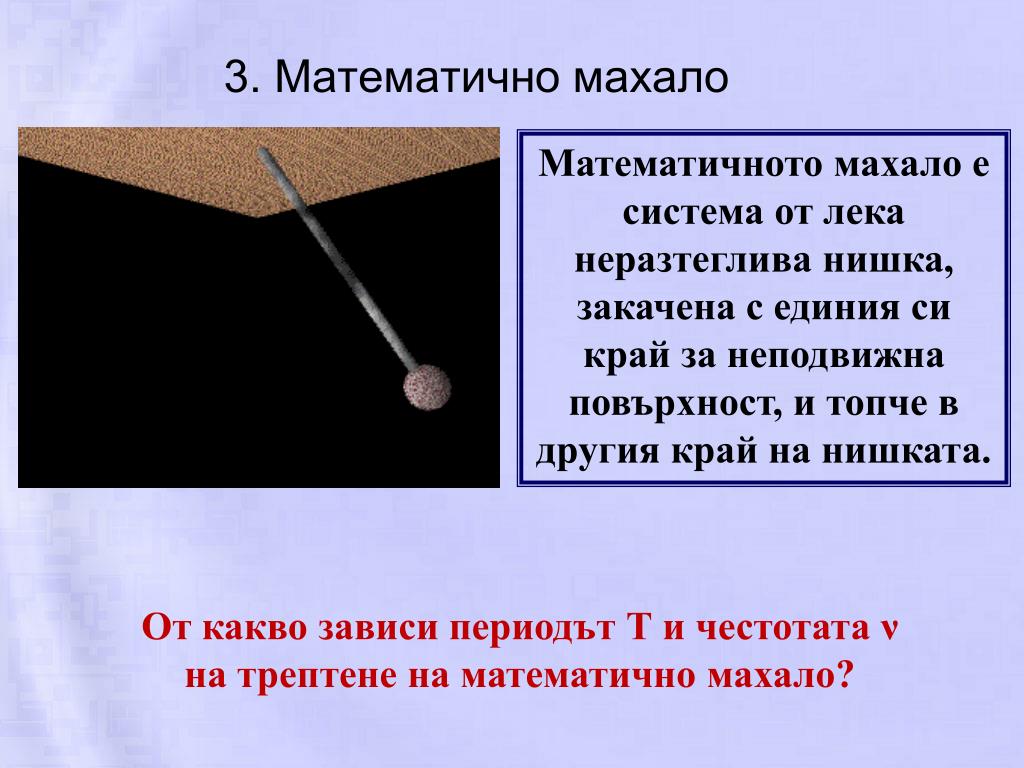 3. Математично махало

Математичното махало е система от лека неразтеглива нишка, закачена с единия си край за неподвижна повърхност, и топче в другия край на нишката.

От какво зависи периодът T и честотата ν на трептене на математично махало?